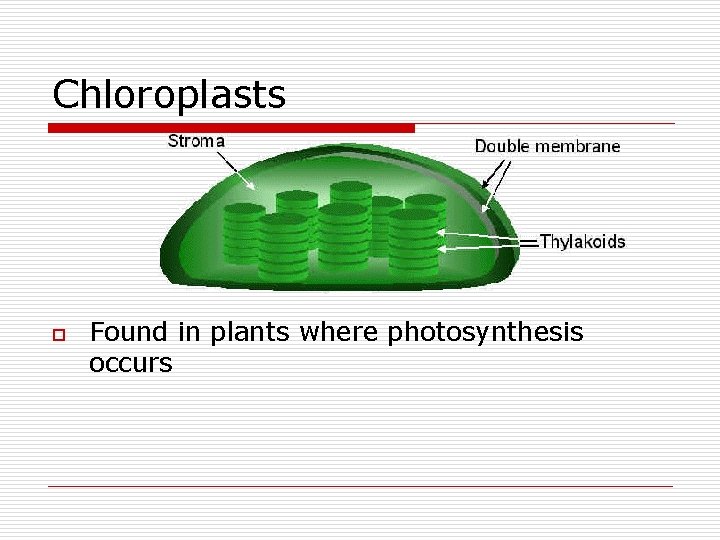 Chloroplasts

Stroma

Double membrane

Thylakoids

Found in plants where photosynthesis occurs